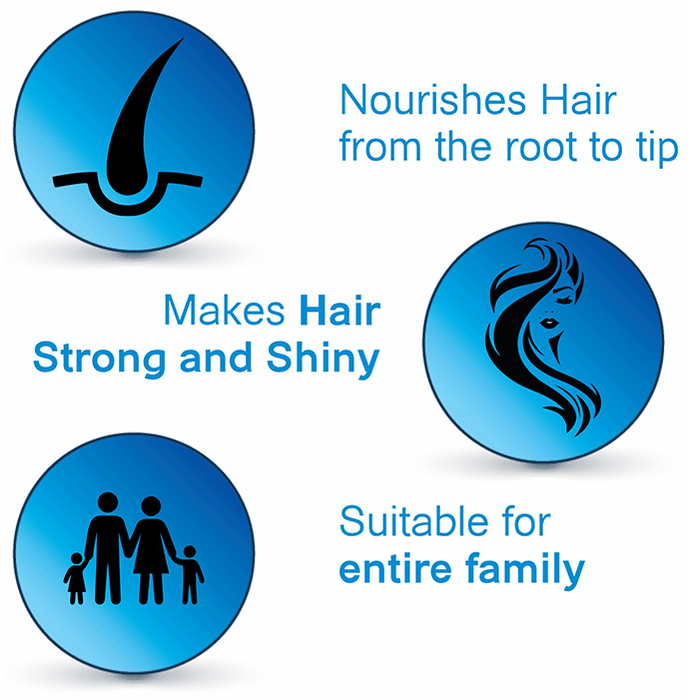 Nourishes Hair from the root to tip

Makes Hair Strong and Shiny

Suitable for entire family